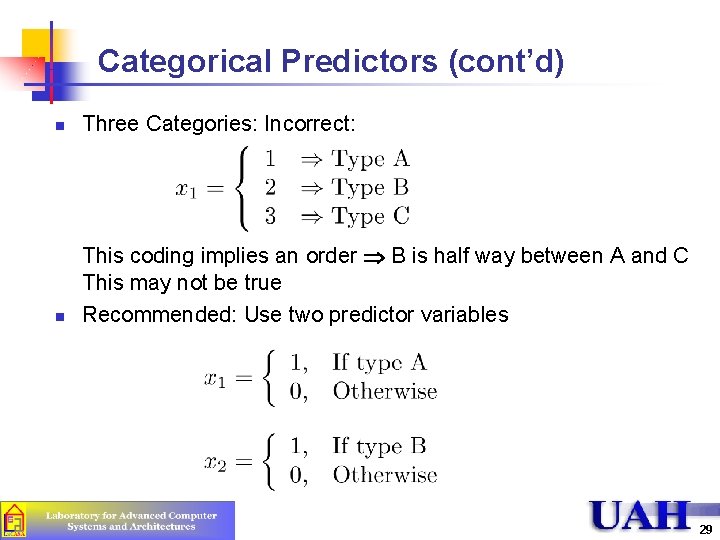 Categorical Predictors (cont'd)

Three Categories: Incorrect:

$x_1 = \begin{cases} 1 & \Rightarrow \text{Type A} \\ 2 & \Rightarrow \text{Type B} \\ 3 & \Rightarrow \text{Type C} \end{cases}$

This coding implies an order $\Rightarrow$ B is half way between A and C
This may not be true

Recommended: Use two predictor variables

$x_1 = \begin{cases} 1, & \text{If type A} \\ 0, & \text{Otherwise} \end{cases}$

$x_2 = \begin{cases} 1, & \text{If type B} \\ 0, & \text{Otherwise} \end{cases}$

Laboratory for Advanced Computer Systems and Architectures

UAH

29